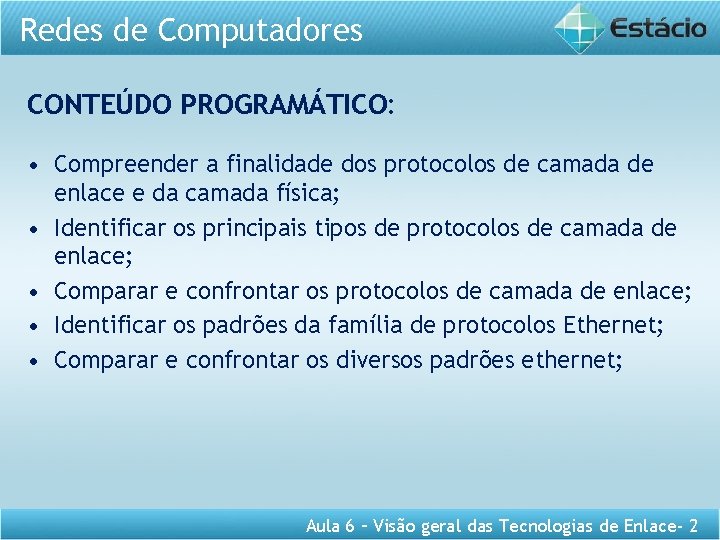 Redes de Computadores

Estácio

CONTEÚDO PROGRAMÁTICO:

• Compreender a finalidade dos protocolos de camada de enlace e da camada física;
• Identificar os principais tipos de protocolos de camada de enlace;
• Comparar e confrontar os protocolos de camada de enlace;
• Identificar os padrões da família de protocolos Ethernet;
• Comparar e confrontar os diversos padrões ethernet;

Aula 6 – Visão geral das Tecnologias de Enlace- 2